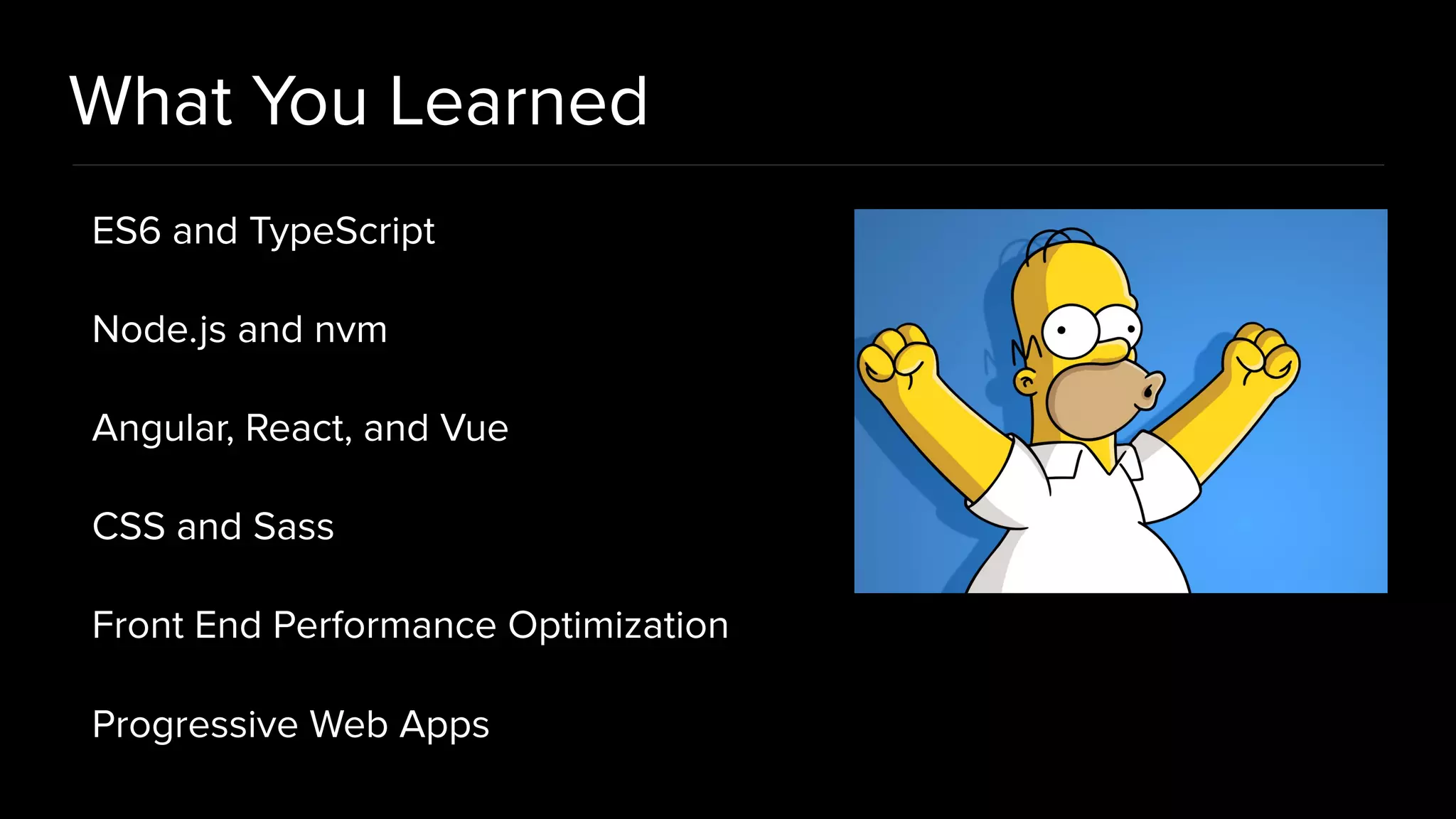 What You Learned

ES6 and TypeScript

Node.js and nvm

Angular, React, and Vue

CSS and Sass

Front End Performance Optimization

Progressive Web Apps